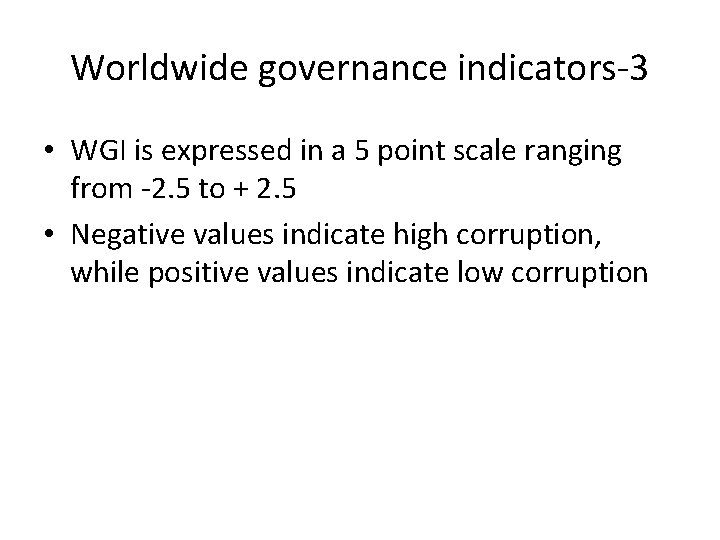 Worldwide governance indicators-3

• WGI is expressed in a 5 point scale ranging from -2.5 to + 2.5

• Negative values indicate high corruption, while positive values indicate low corruption